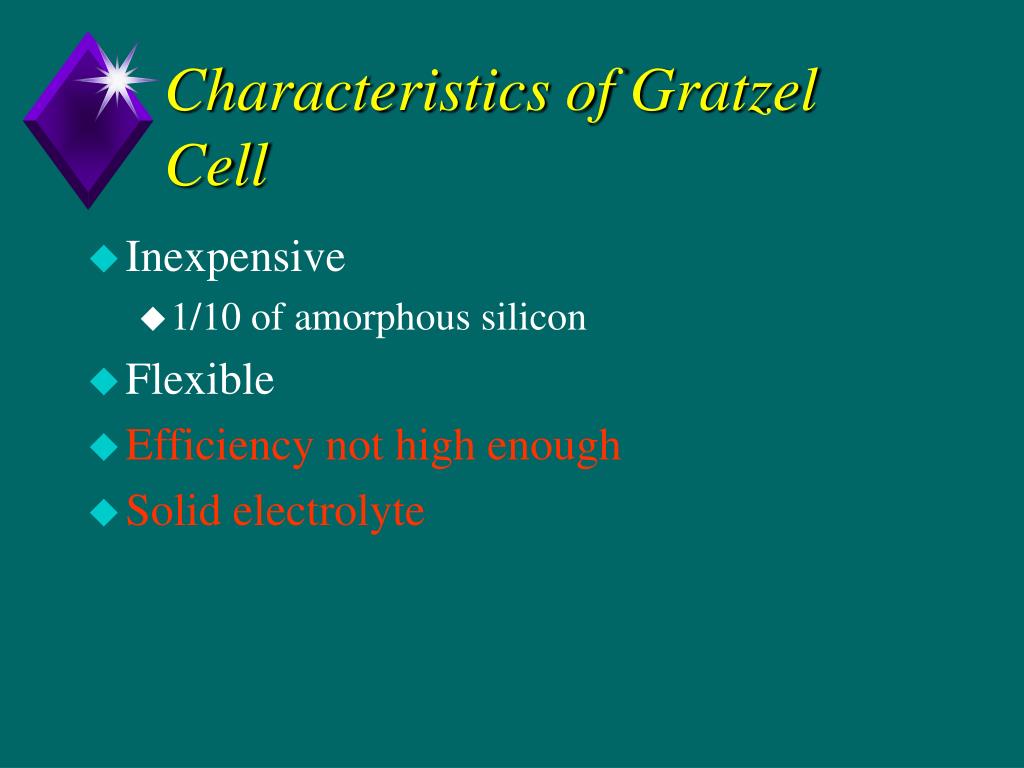 Characteristics of Gratzel Cell

Inexpensive

1/10 of amorphous silicon

Flexible

Efficiency not high enough

Solid electrolyte